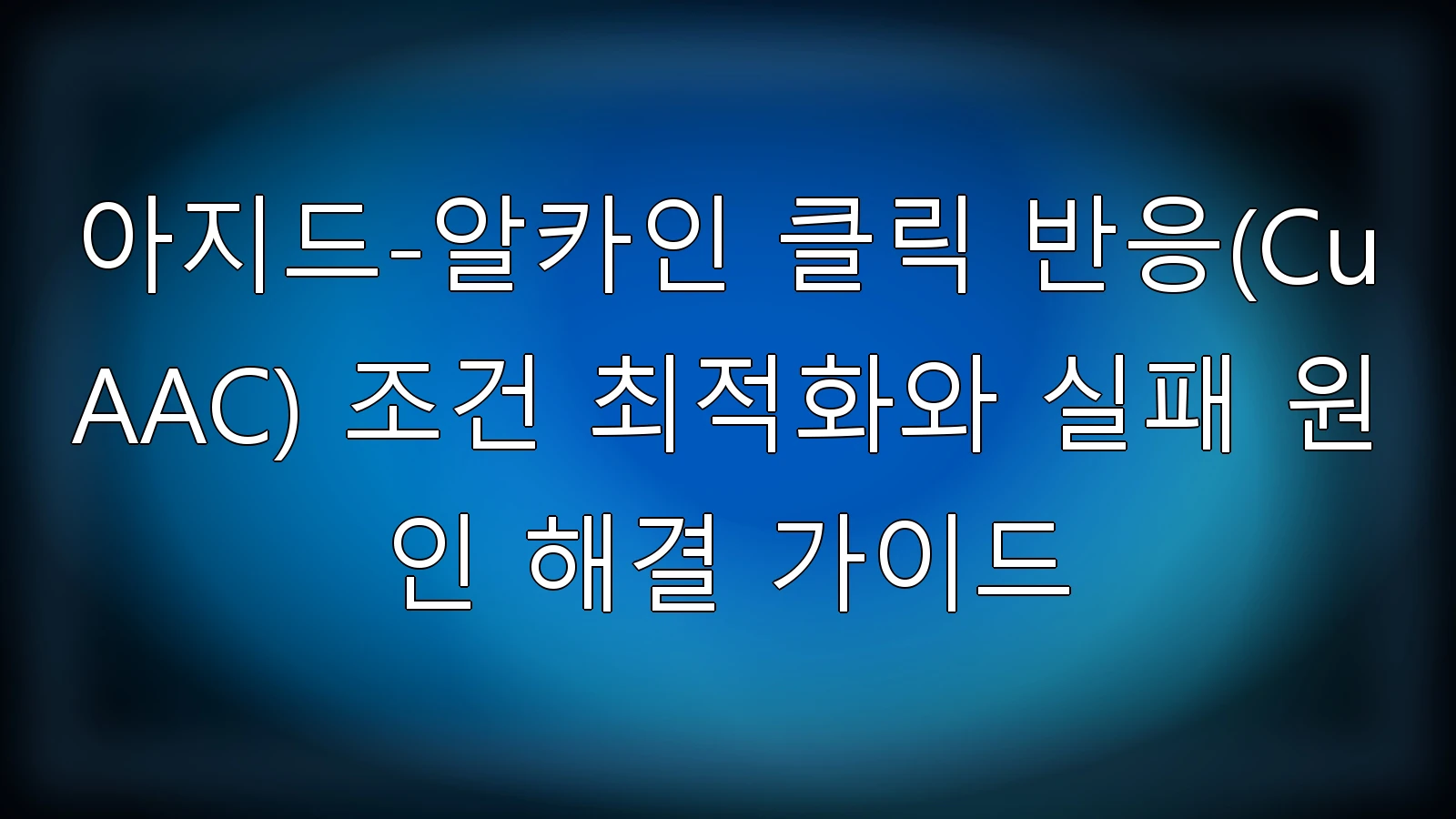 아지드-알카인 클릭 반응(CuAAC) 조건 최적화와 실패 원인 해결 가이드